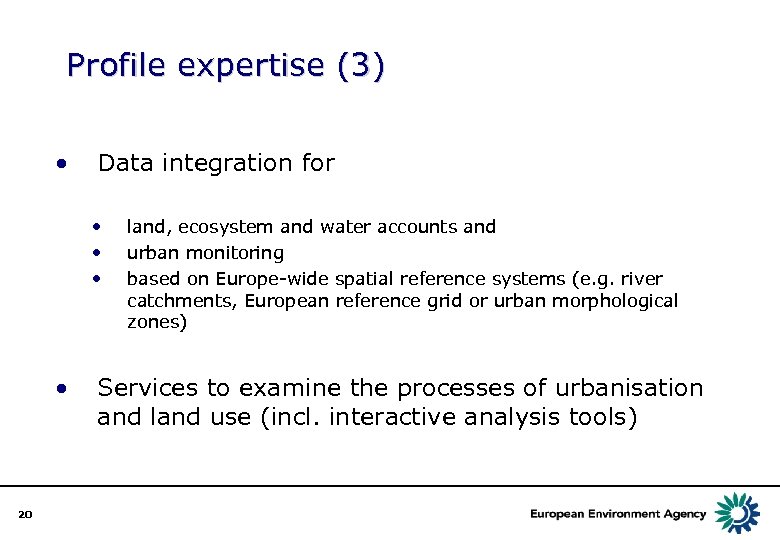 Profile expertise (3)

• Data integration for

• land, ecosystem and water accounts and
• urban monitoring
• based on Europe-wide spatial reference systems (e.g. river catchments, European reference grid or urban morphological zones)

• Services to examine the processes of urbanisation and land use (incl. interactive analysis tools)

20

European Environment Agency